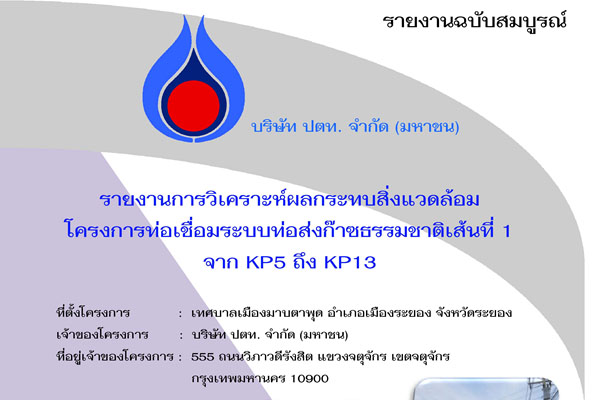 รายงานฉบับสมบูรณ์

บริษัท ปตท. จำกัด (มหาชน)

รายงานการวิเคราะห์ผลกระทบสิ่งแวดล้อม
โครงการท่อเชื่อมระบบท่อส่งก๊าซธรรมชาติเส้นที่ 1
จาก KP5 ถึง KP13

ที่ตั้งโครงการ : เทศบาลเมืองมาบตาพุด อำเภอเมืองระยอง จังหวัดระยอง
เจ้าของโครงการ : บริษัท ปตท. จำกัด (มหาชน)
ที่อยู่เจ้าของโครงการ : 555 ถนนวิภาวดีรังสิต แขวงจตุจักร เขตจตุจักร กรุงเทพมหานคร 10900